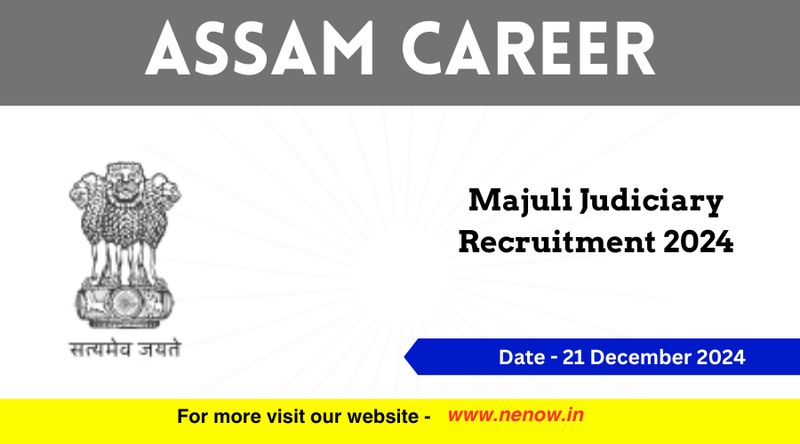 ASSAM CAREER

सत्यमेव जयते

Majuli Judiciary Recruitment 2024

Date - 21 December 2024

For more visit our website - www.nenow.in